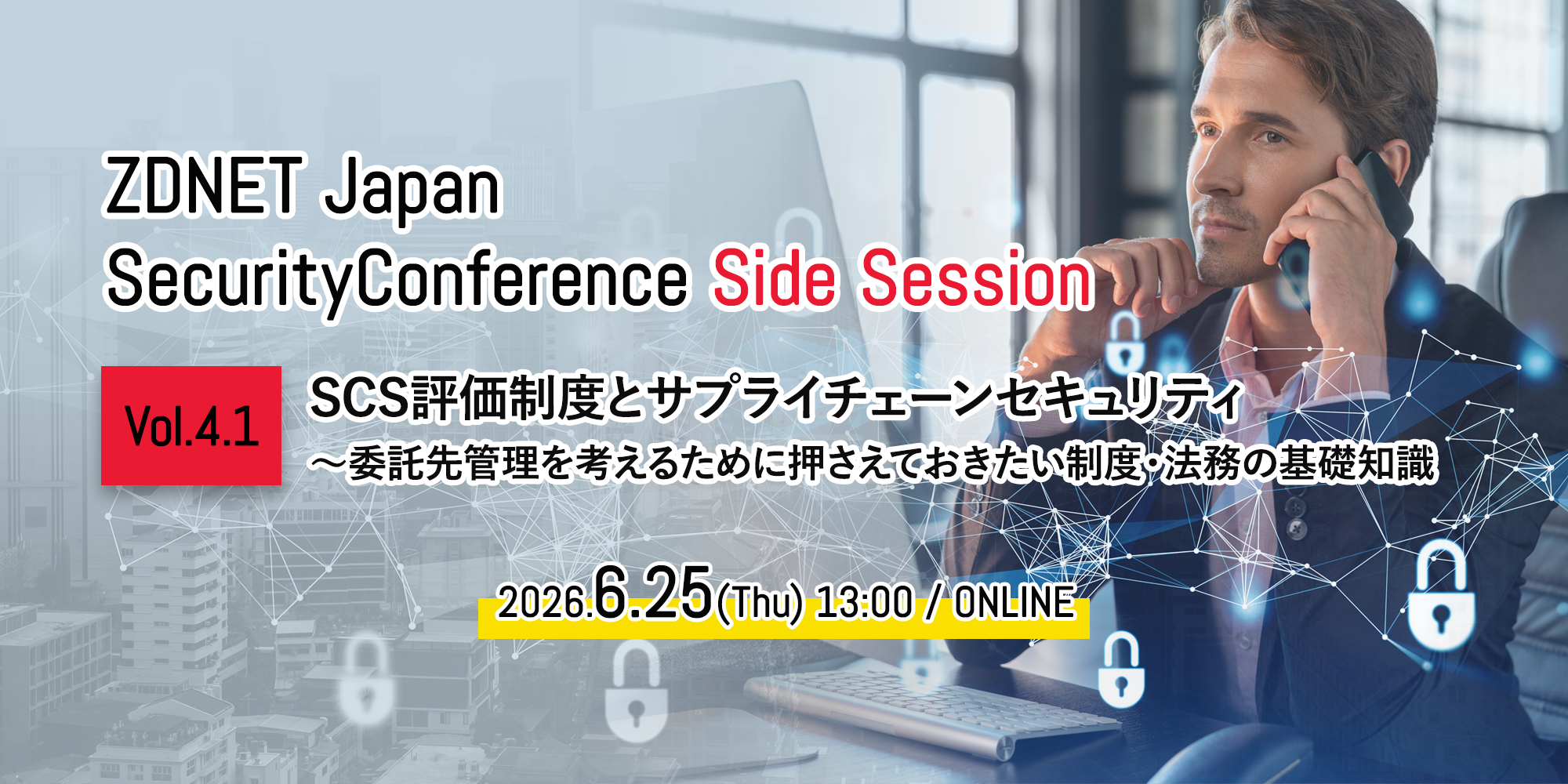 ZDNET Japan
SecurityConference Side Session

Vol.4.1

SCS評価制度とサプライチェーンセキュリティ
～委託先管理を考えるために押さえておきたい制度・法務の基礎知識

2026.6.25(Thu) 13:00 / ONLINE